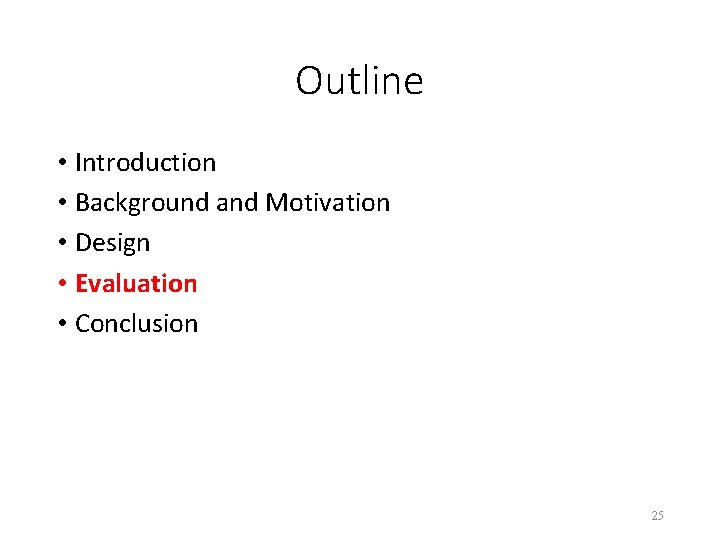 Outline

• Introduction
• Background and Motivation
• Design
• Evaluation
• Conclusion

25